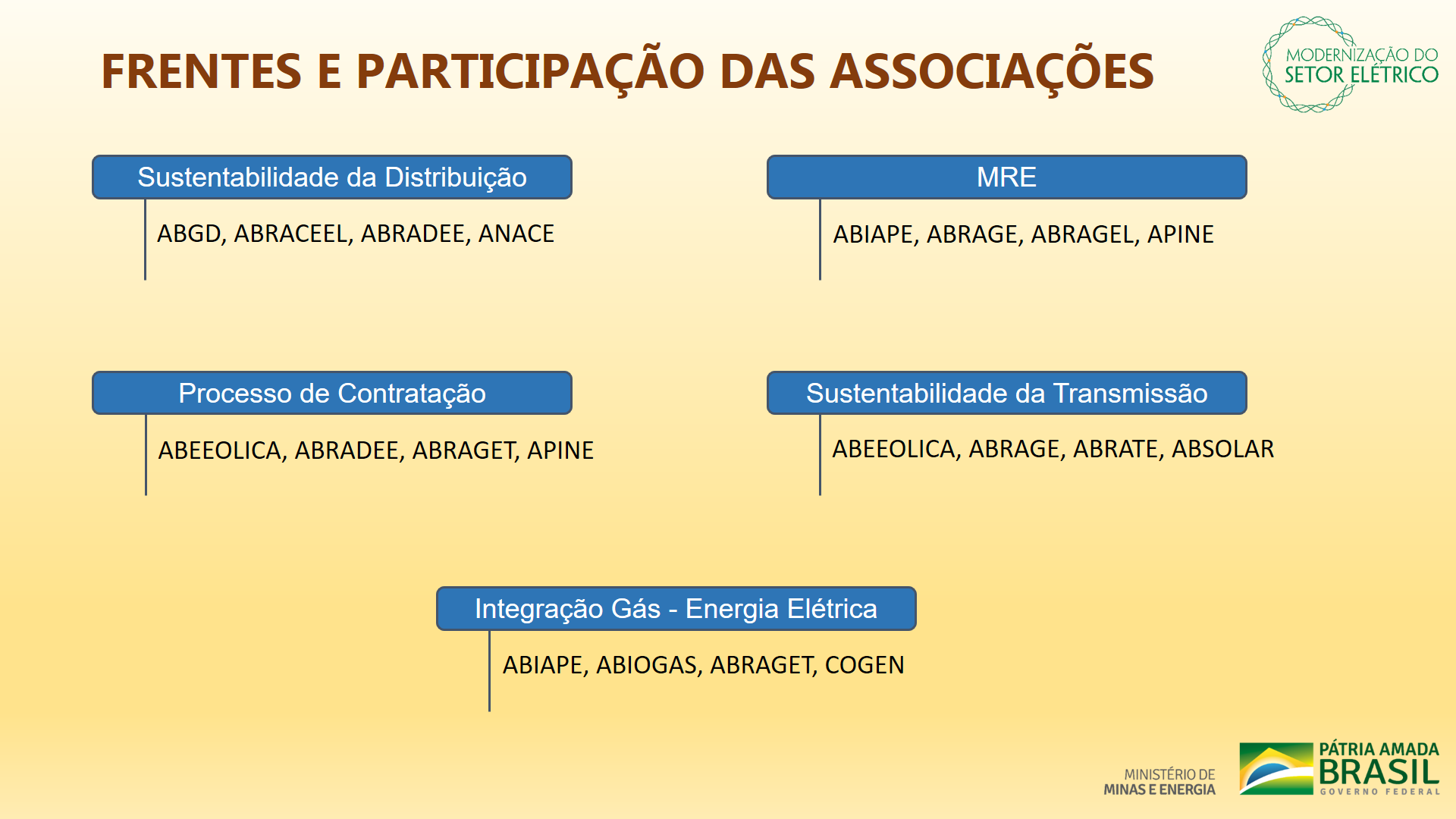 FRENTES E PARTICIPAÇÃO DAS ASSOCIAÇÕES

MODERNIZAÇÃO DO SETOR ELÉTRICO

Sustentabilidade da Distribuição

ABGD, ABRACEEL, ABRADEE, ANACE

MRE

ABIAPE, ABRAGE, ABRAGEL, APINE

Processo de Contratação

ABEEOLICA, ABRADEE, ABRAGET, APINE

Sustentabilidade da Transmissão

ABEEOLICA, ABRAGE, ABRATE, ABSOLAR

Integração Gás - Energia Elétrica

ABIAPE, ABIOGAS, ABRAGET, COGEN

MINISTÉRIO DE MINAS E ENERGIA

PÁTRIA AMADA BRASIL GOVERNO FEDERAL